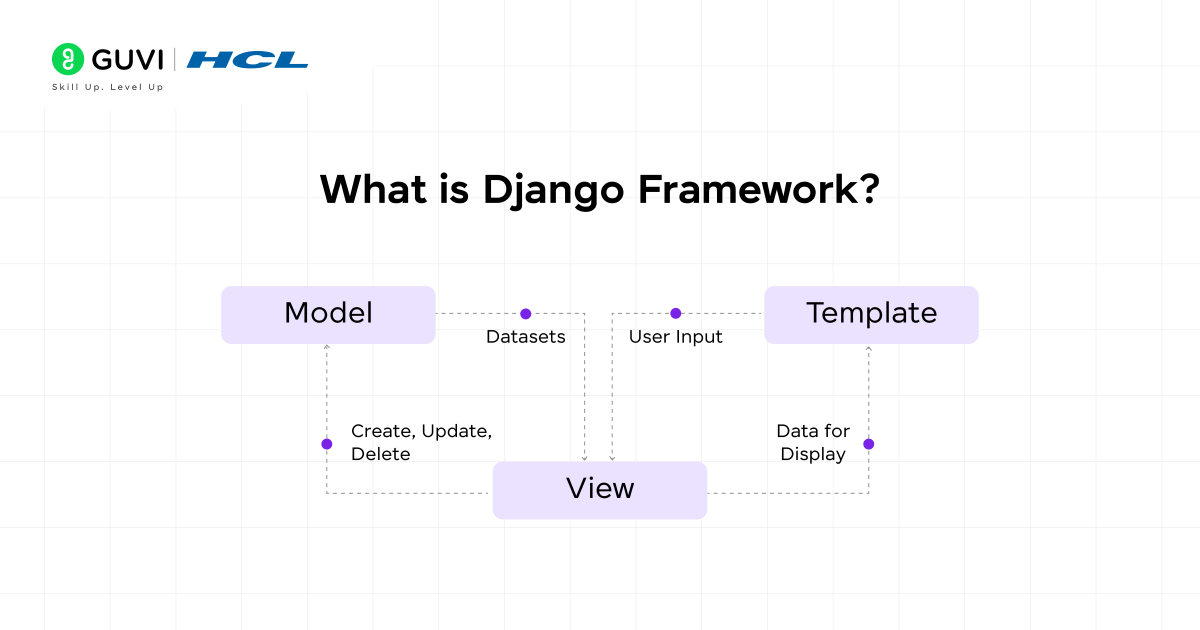 GUVI | HCL
Skill Up. Level Up

What is Django Framework?

Model

Datasets

User Input

Template

Create, Update, Delete

Data for Display

View